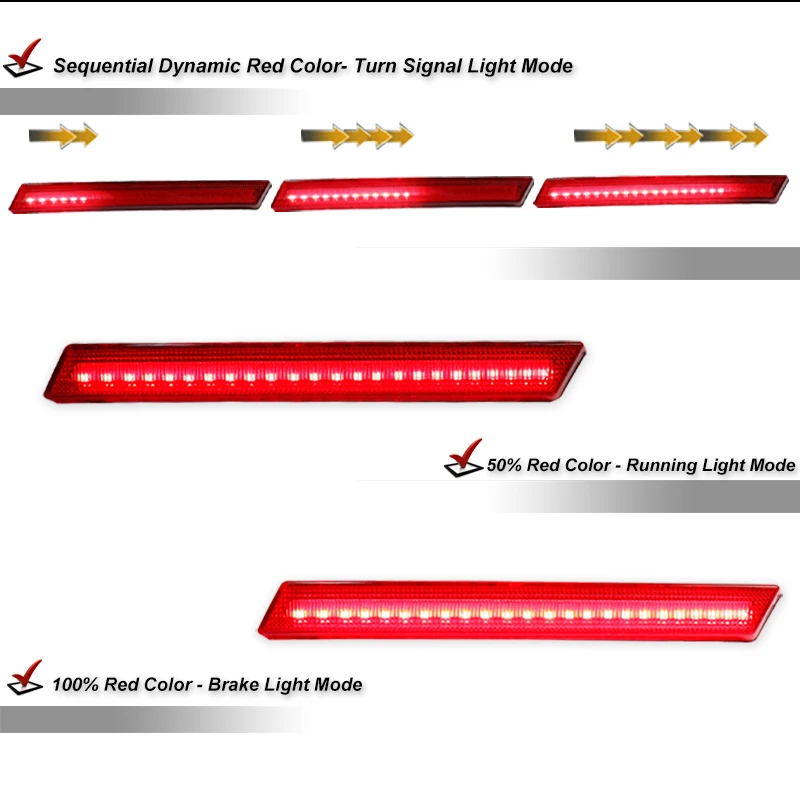 Sequential Dynamic Red Color- Turn Signal Light Mode

50% Red Color - Running Light Mode

100% Red Color - Brake Light Mode